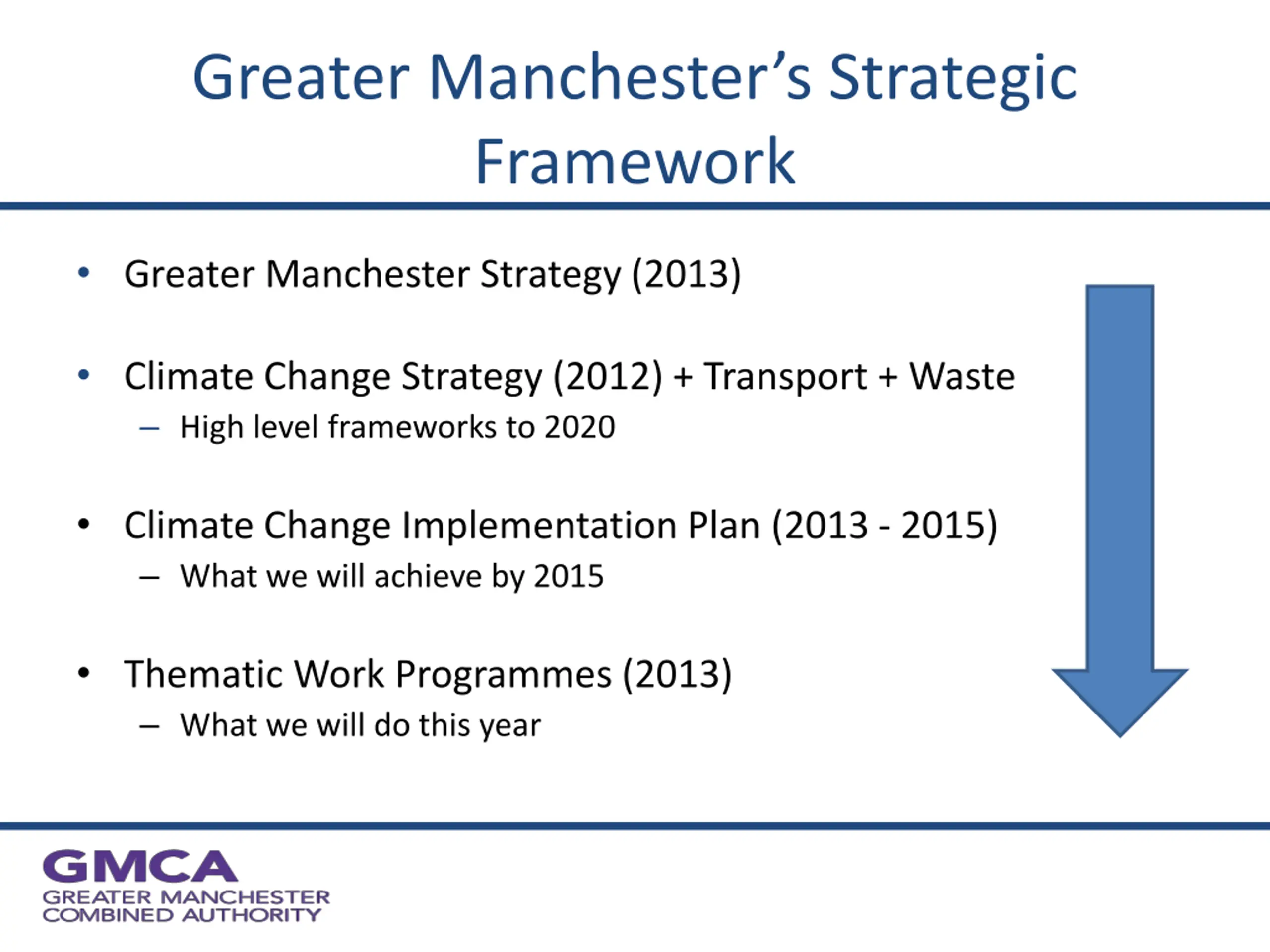 Greater Manchester's Strategic Framework

• Greater Manchester Strategy (2013)

• Climate Change Strategy (2012) + Transport + Waste
– High level frameworks to 2020

• Climate Change Implementation Plan (2013 - 2015)
– What we will achieve by 2015

• Thematic Work Programmes (2013)
– What we will do this year

GMCA
GREATER MANCHESTER
COMBINED AUTHORITY